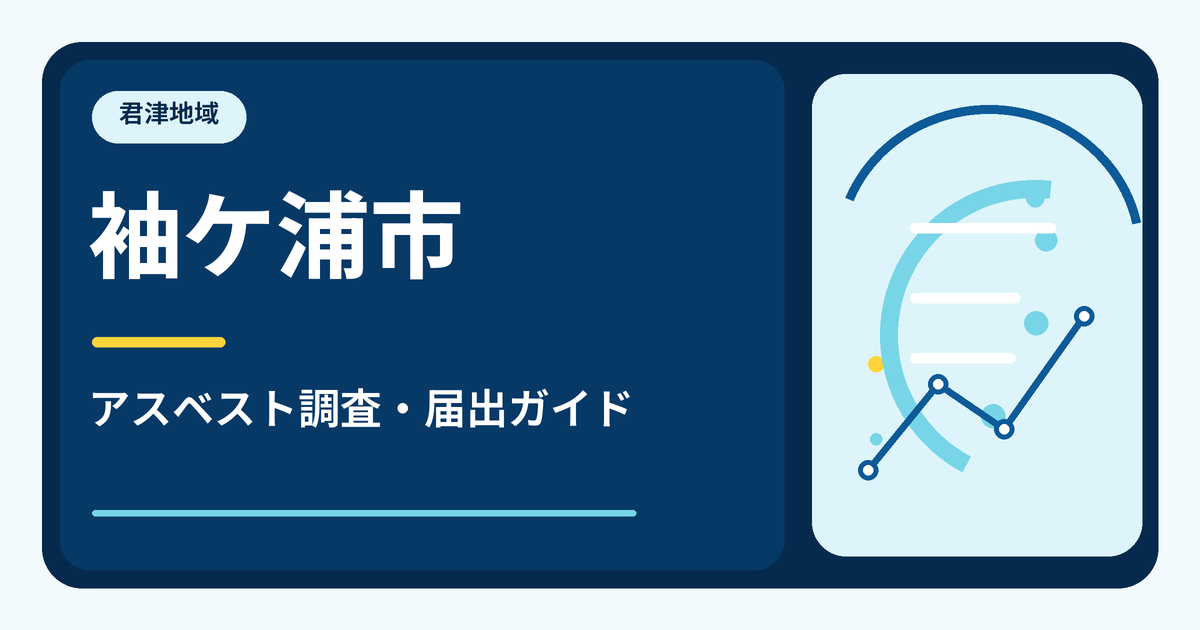 君津地域

袖ケ浦市

アスベスト調査・届出ガイド